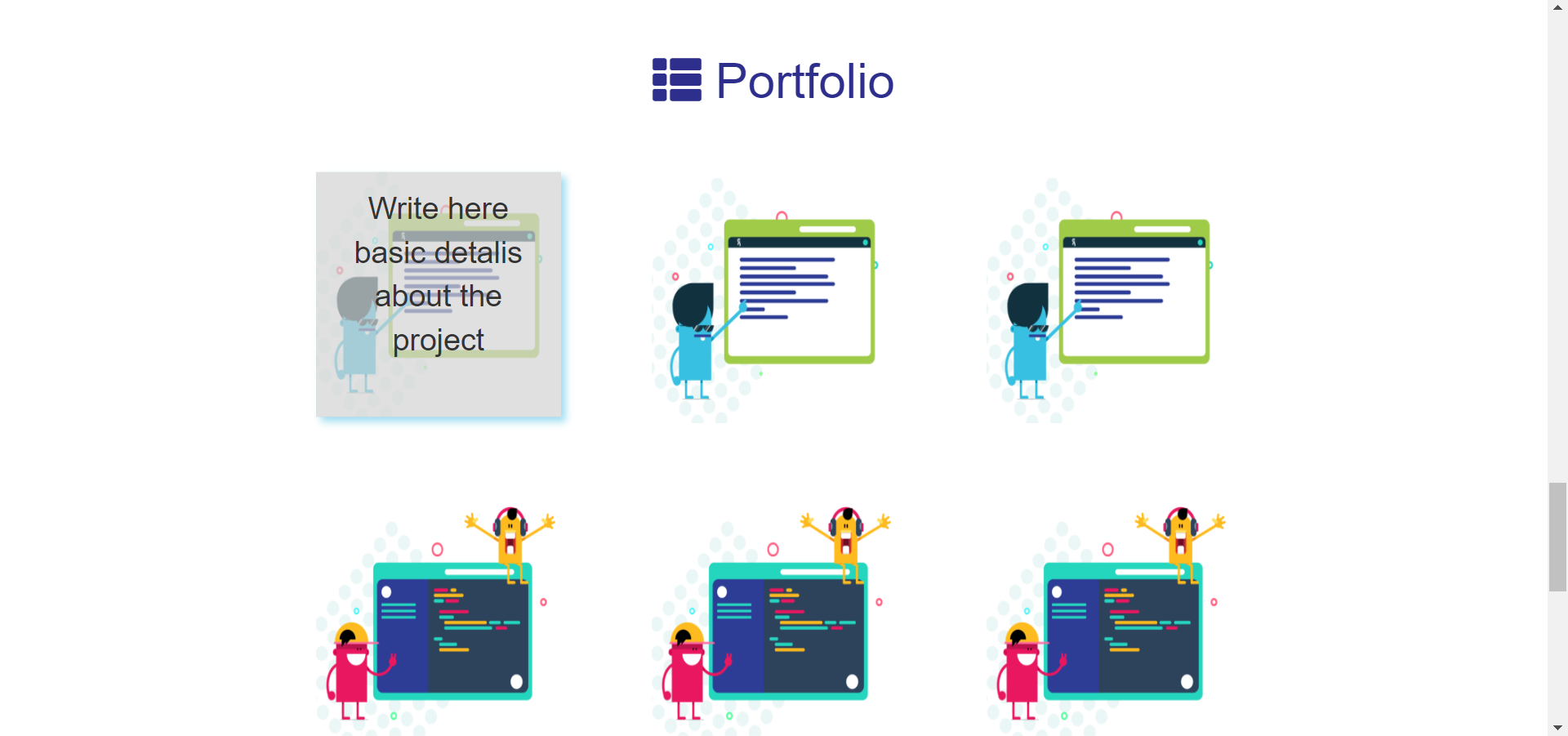 Portfolio

Write here basic detalis about the project